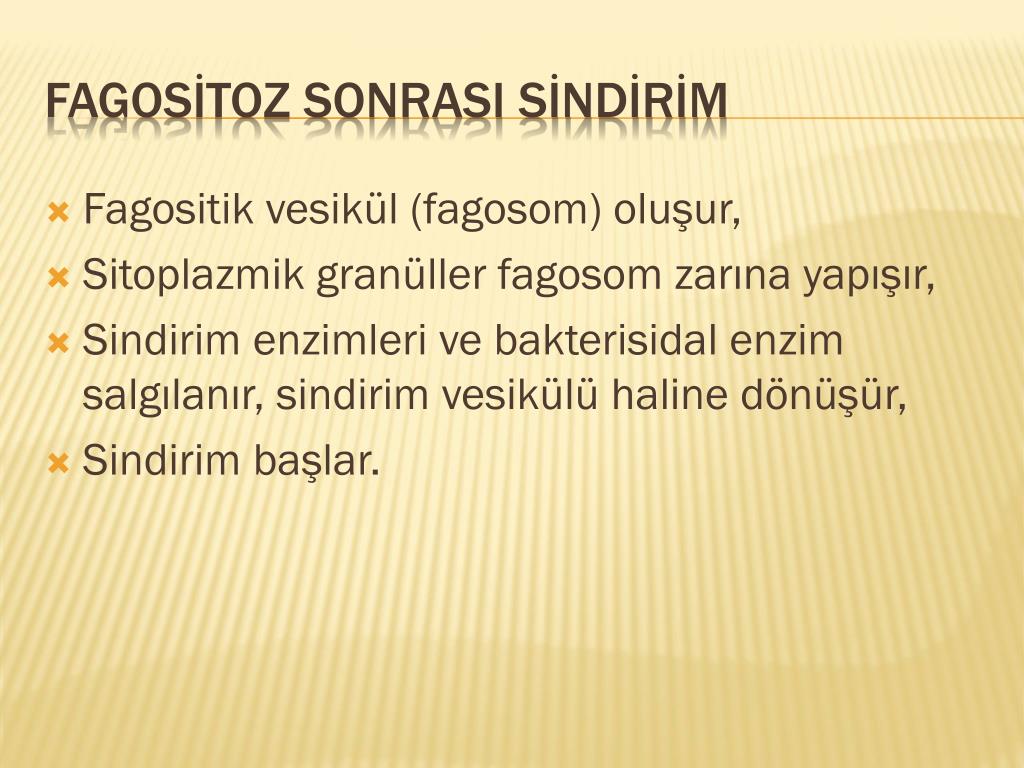 FAGOSİTOZ SONRASI SİNDİRİM

Fagositik vesikül (fagosom) oluşur,

Sitoplazmik granüller fagosom zarına yapışır,

Sindirim enzimleri ve bakterisidal enzim salgılanır, sindirim vesikülü haline dönüşür,

Sindirim başlar.